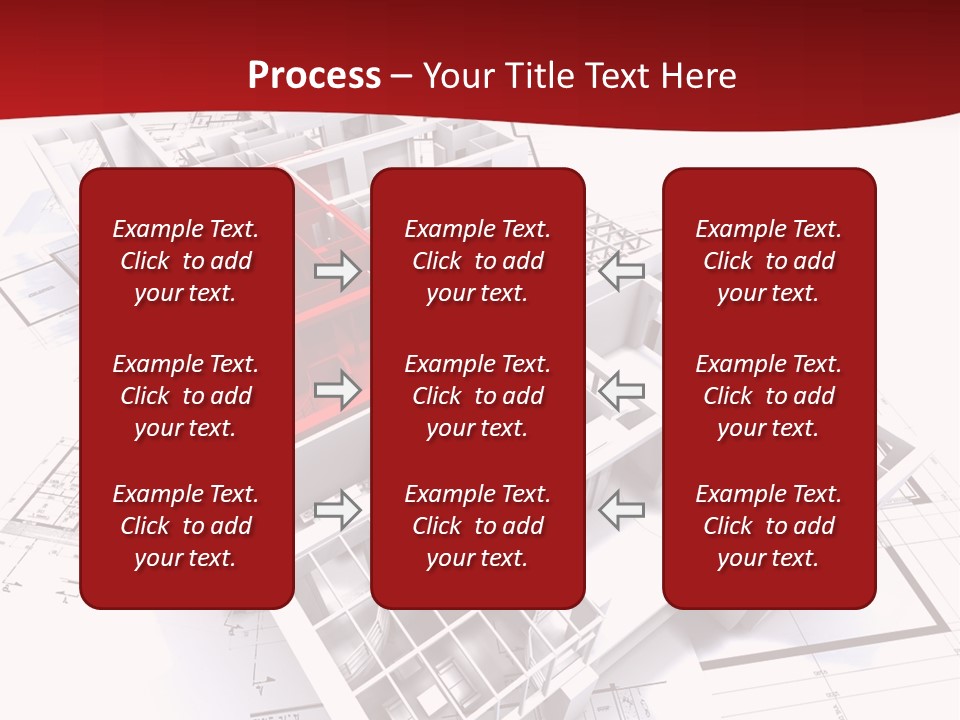 Process – Your Title Text Here

Example Text. Click to add your text.

Example Text. Click to add your text.

Example Text. Click to add your text.

Example Text. Click to add your text.

Example Text. Click to add your text.

Example Text. Click to add your text.

Example Text. Click to add your text.

Example Text. Click to add your text.

Example Text. Click to add your text.